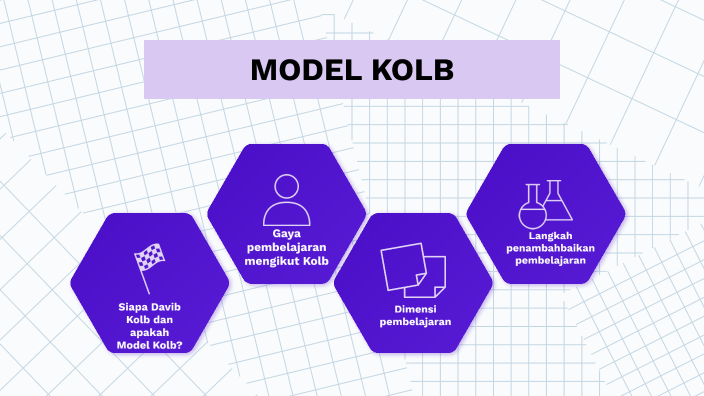 MODEL KOLB

Siapa Davib Kolb dan apakah Model Kolb?

Gaya pembelajaran mengikut Kolb

Dimensi pembelajaran

Langkah penambahbaikan pembelajaran